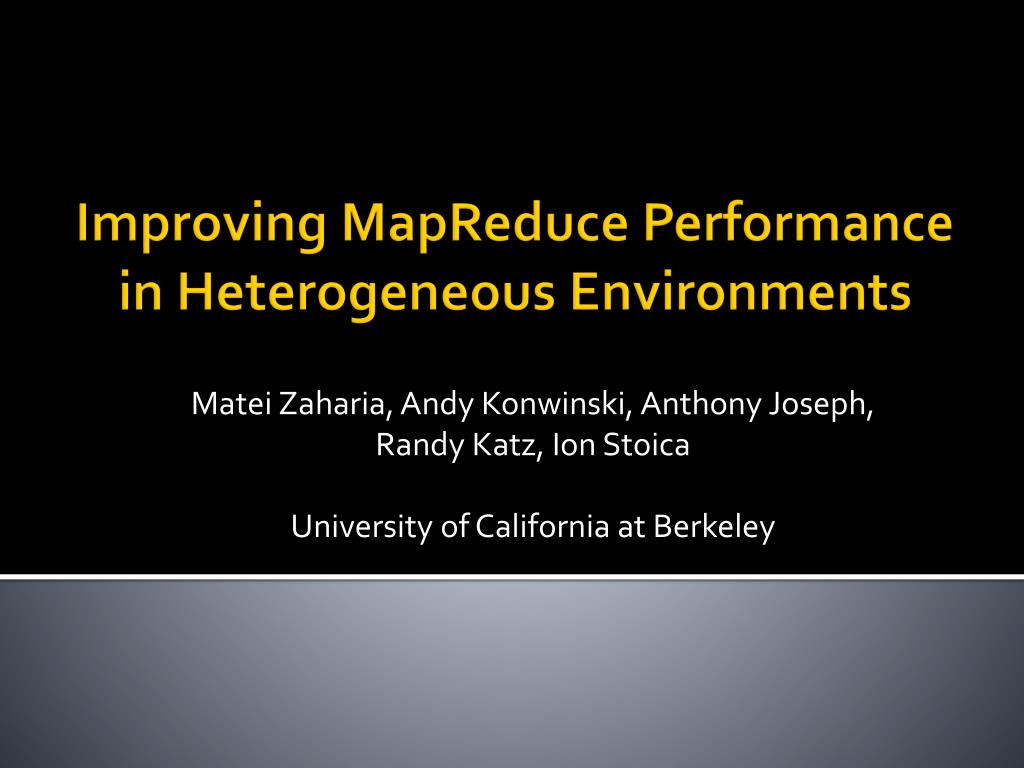 Improving MapReduce Performance in Heterogeneous Environments

Matei Zaharia, Andy Konwinski, Anthony Joseph, Randy Katz, Ion Stoica

University of California at Berkeley